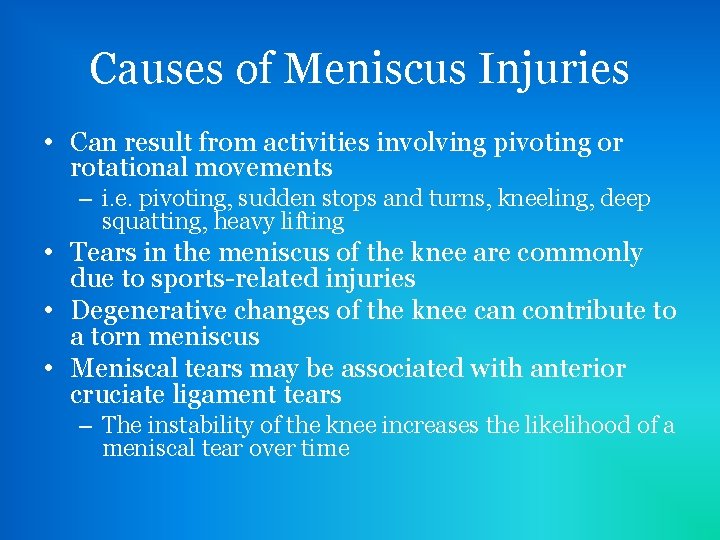 Causes of Meniscus Injuries

• Can result from activities involving pivoting or rotational movements
– i.e. pivoting, sudden stops and turns, kneeling, deep squatting, heavy lifting
• Tears in the meniscus of the knee are commonly due to sports-related injuries
• Degenerative changes of the knee can contribute to a torn meniscus
• Meniscal tears may be associated with anterior cruciate ligament tears
– The instability of the knee increases the likelihood of a meniscal tear over time